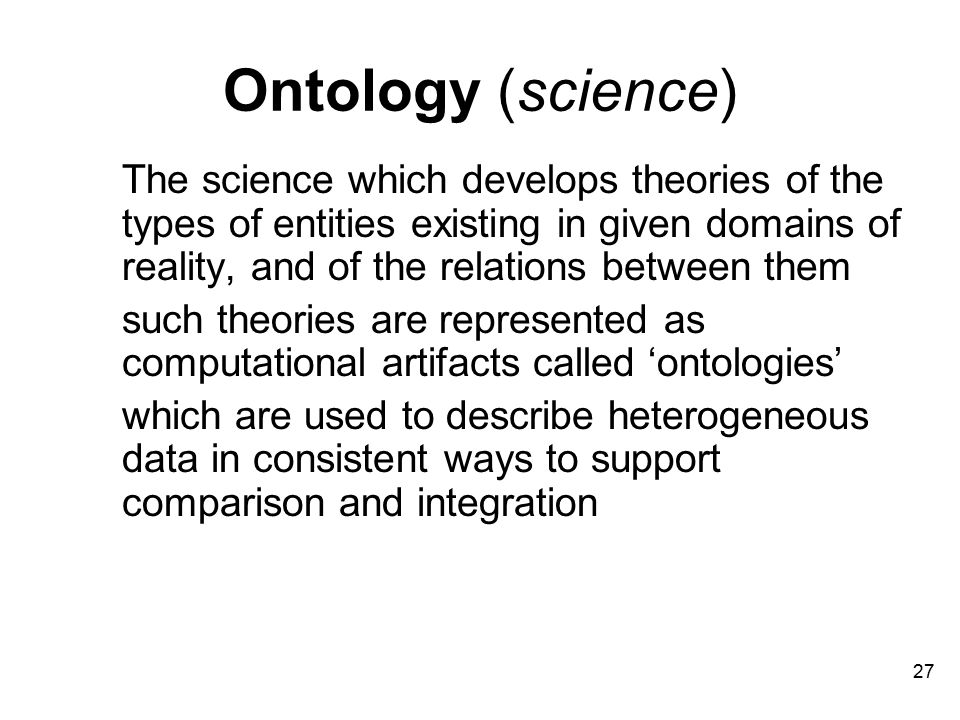 Ontology (science)

The science which develops theories of the types of entities existing in given domains of reality, and of the relations between them

such theories are represented as computational artifacts called ‘ontologies’

which are used to describe heterogeneous data in consistent ways to support comparison and integration

27